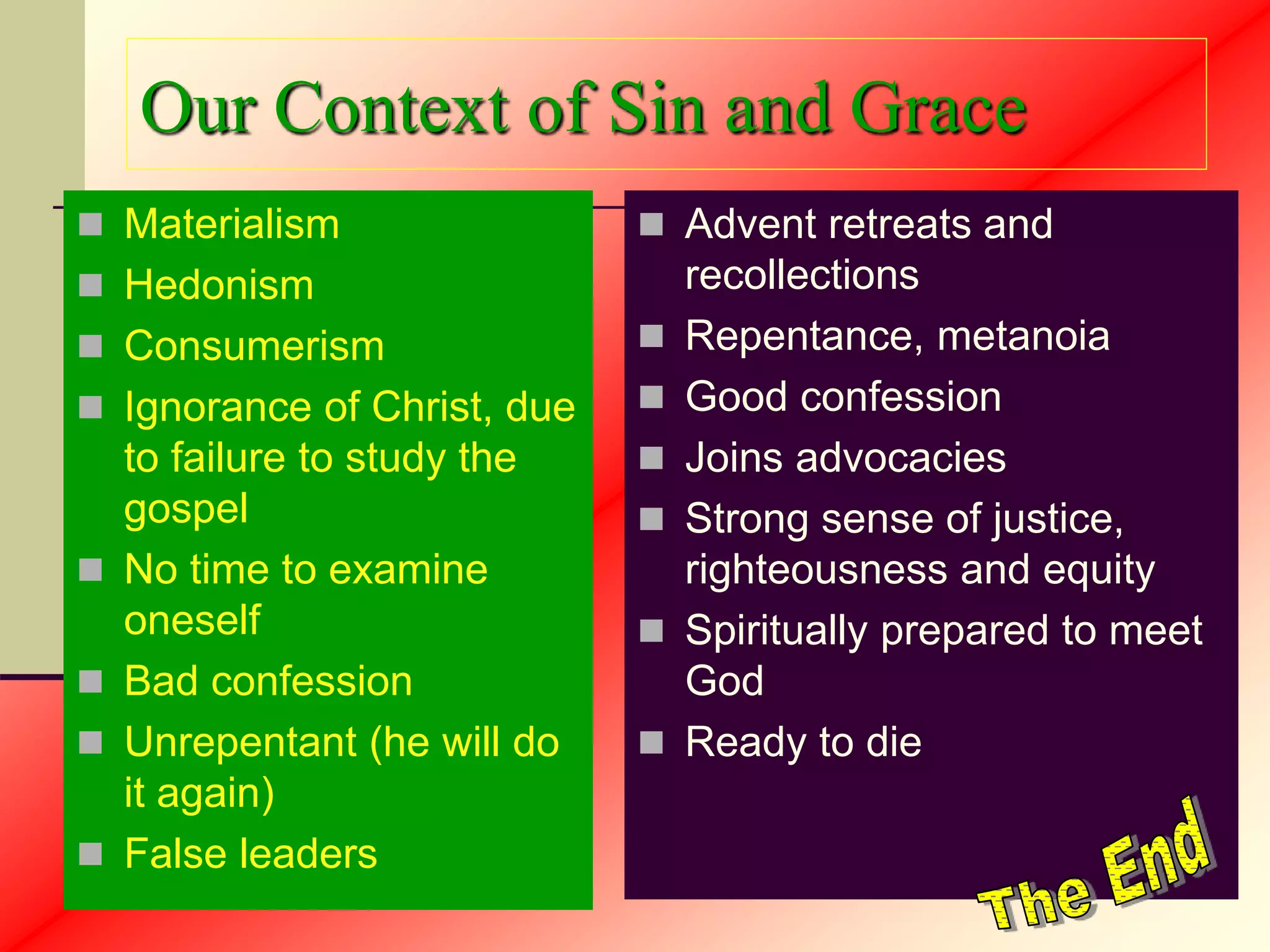 Our Context of Sin and Grace

- Materialism
- Hedonism
- Consumerism
- Ignorance of Christ, due to failure to study the gospel
- No time to examine oneself
- Bad confession
- Unrepentant (he will do it again)
- False leaders

- Advent retreats and recollections
- Repentance, metanoia
- Good confession
- Joins advocacies
- Strong sense of justice, righteousness and equity
- Spiritually prepared to meet God
- Ready to die

The End